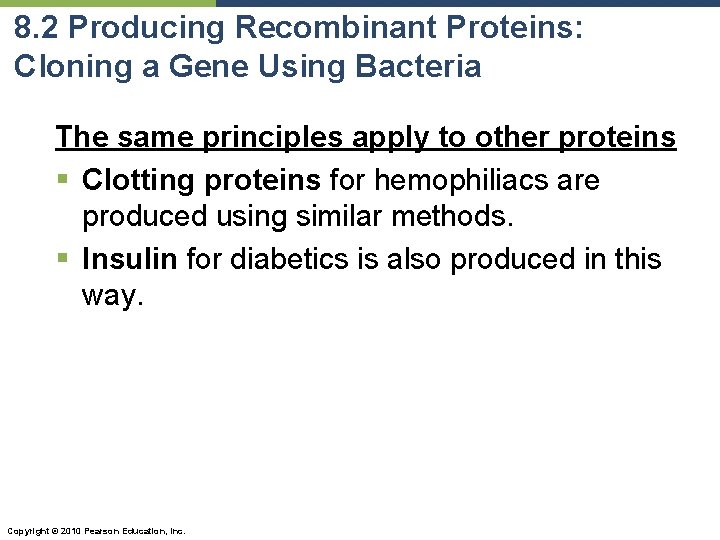 8.2 Producing Recombinant Proteins: Cloning a Gene Using Bacteria

The same principles apply to other proteins

▪ Clotting proteins for hemophiliacs are produced using similar methods.

▪ Insulin for diabetics is also produced in this way.

Copyright © 2010 Pearson Education, Inc.